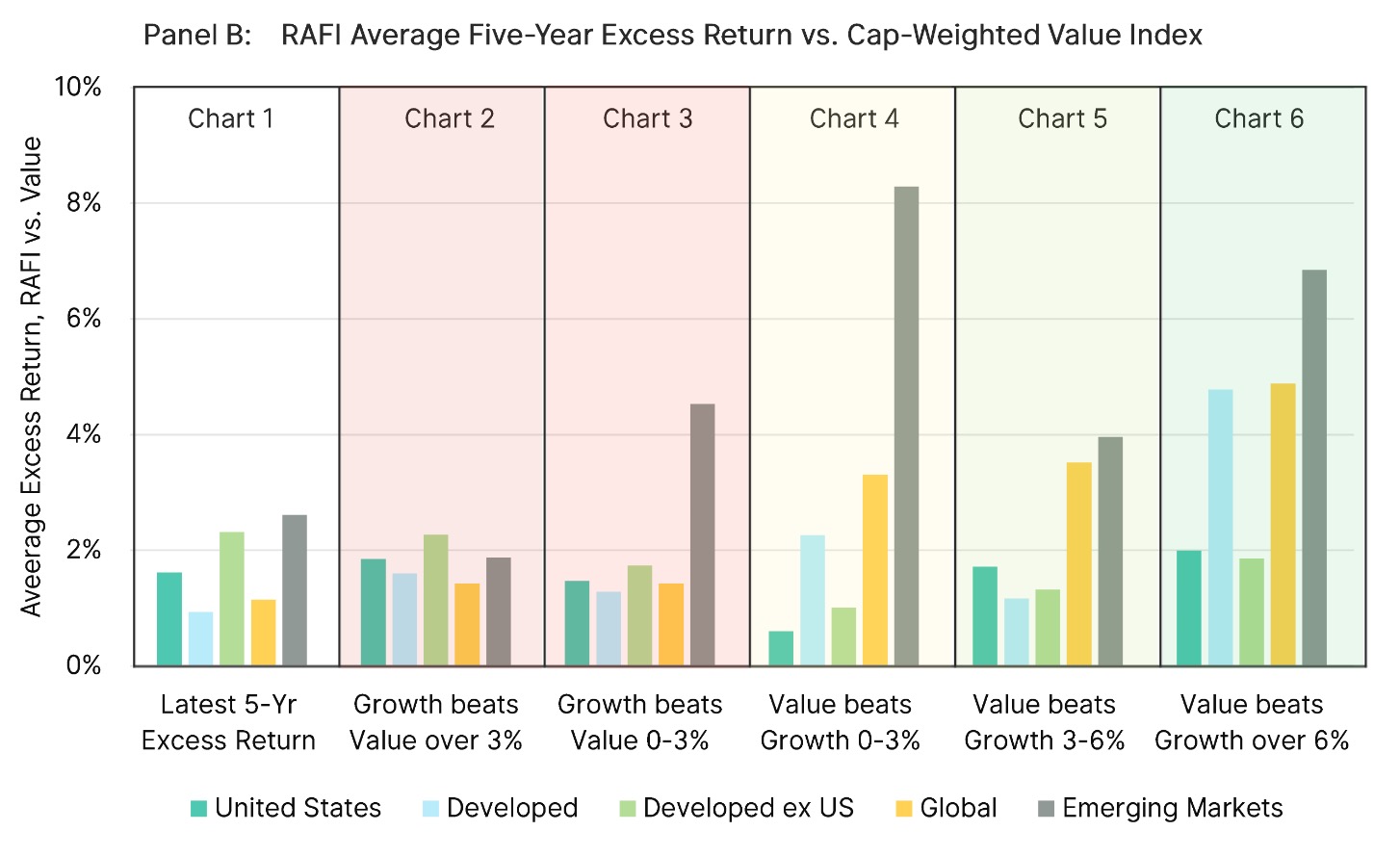 Panel B: RAFI Average Five-Year Excess Return vs. Cap-Weighted Value Index

Aveerage Excess Return, RAFI vs. Value

10%
8%
6%
4%
2%
0%

Chart 1
Chart 2
Chart 3
Chart 4
Chart 5
Chart 6

Latest 5-Yr Excess Return
Growth beats Value over 3%
Growth beats Value 0-3%
Value beats Growth 0-3%
Value beats Growth 3-6%
Value beats Growth over 6%

United States Developed Developed ex US Global Emerging Markets